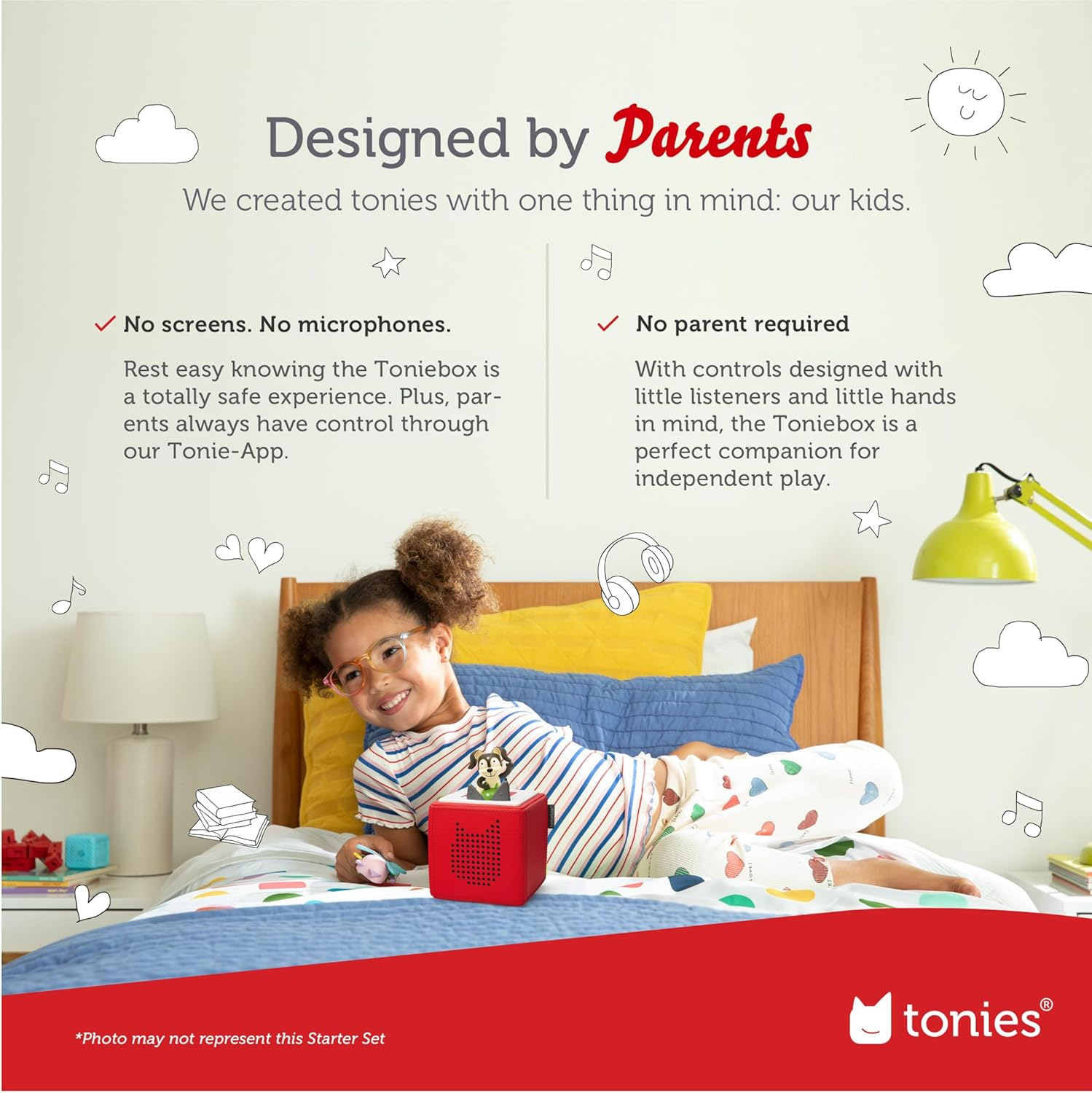 Designed by Parents

We created tonies with one thing in mind: our kids.

✓ No screens. No microphones.

Rest easy knowing the Toniebox is a totally safe experience. Plus, parents always have control through our Tonie-App.

✓ No parent required

With controls designed with little listeners and little hands in mind, the Toniebox is a perfect companion for independent play.

*Photo may not represent this Starter Set

tonies®